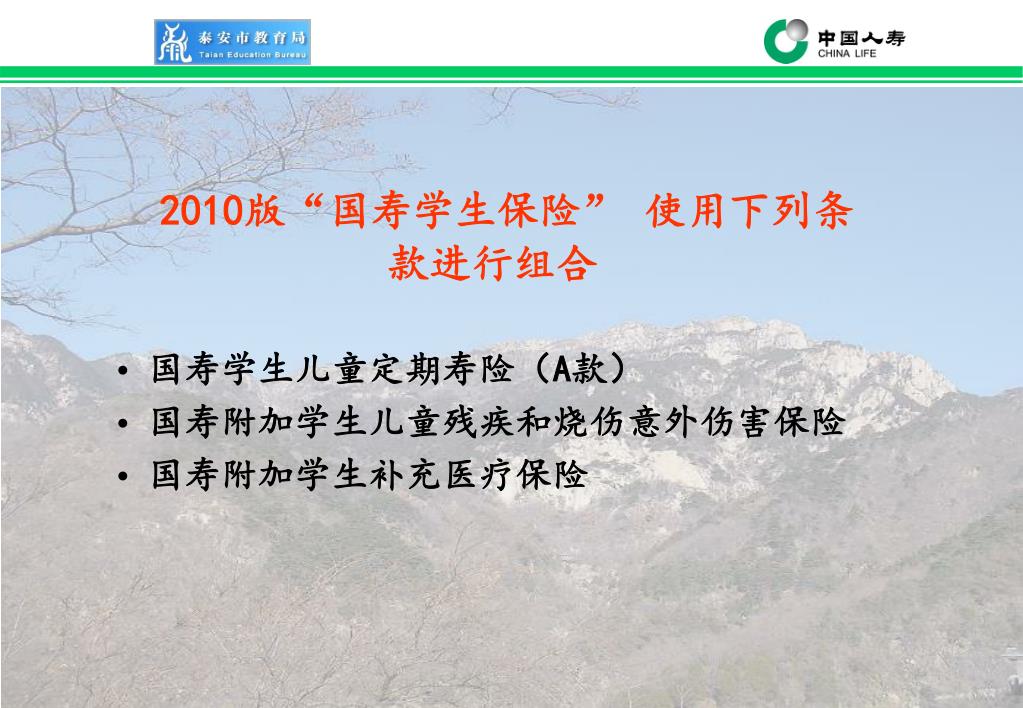 泰安市教育局
Taian Education Bureau

中国人寿
CHINA LIFE

2010版“国寿学生保险” 使用下列条款进行组合

• 国寿学生儿童定期寿险（A款）
• 国寿附加学生儿童残疾和烧伤意外伤害保险
• 国寿附加学生补充医疗保险